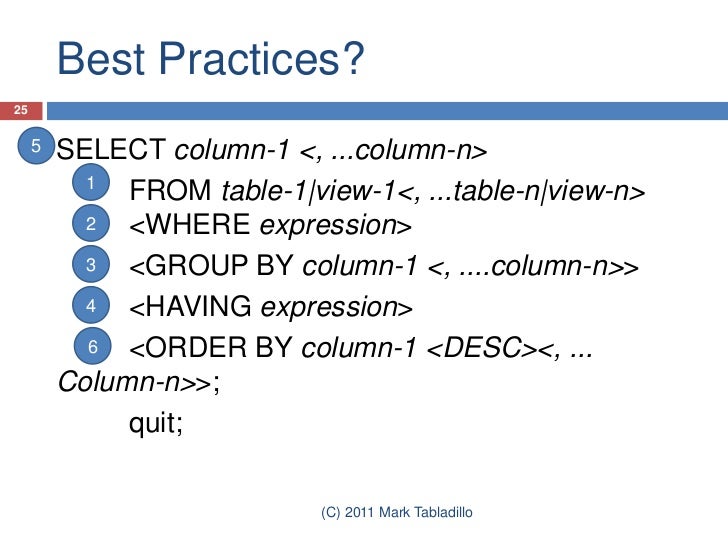 Best Practices?

25

5 SELECT column-1 <, ...column-n>

1 FROM table-1|view-1<, ...table-n|view-n>

2 <WHERE expression>

3 <GROUP BY column-1 <, ....column-n>>

4 <HAVING expression>

6 <ORDER BY column-1 <DESC><, ... Column-n>>;

quit;

(C) 2011 Mark Tabladillo